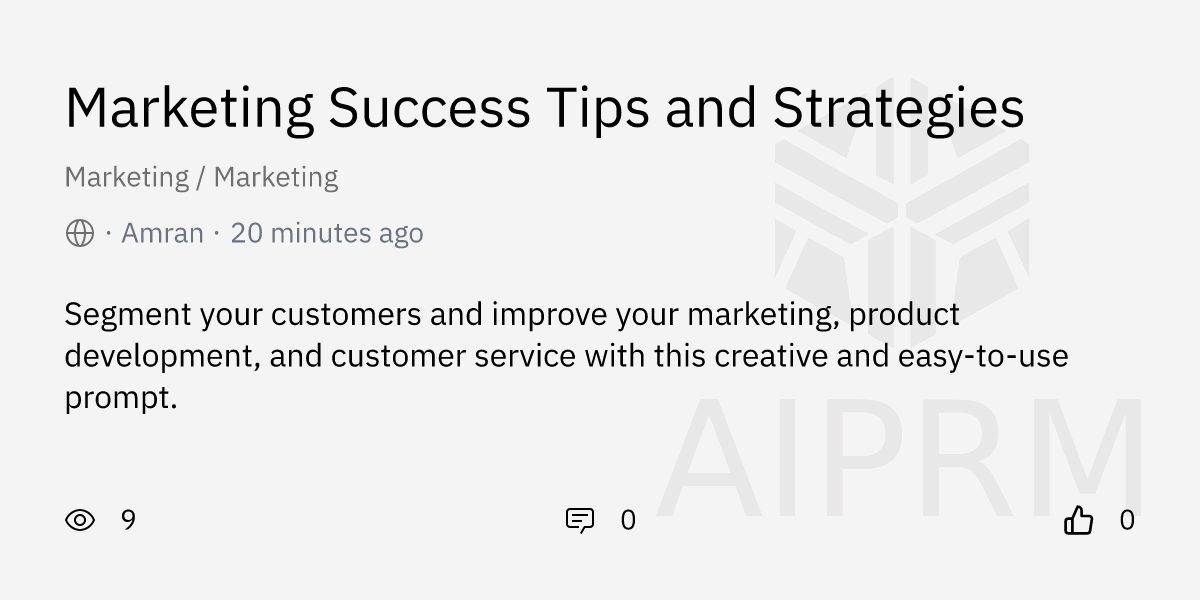 Marketing Success Tips and Strategies

Marketing / Marketing

· Amran · 20 minutes ago

Segment your customers and improve your marketing, product development, and customer service with this creative and easy-to-use prompt.

AIPRM

9

0

0